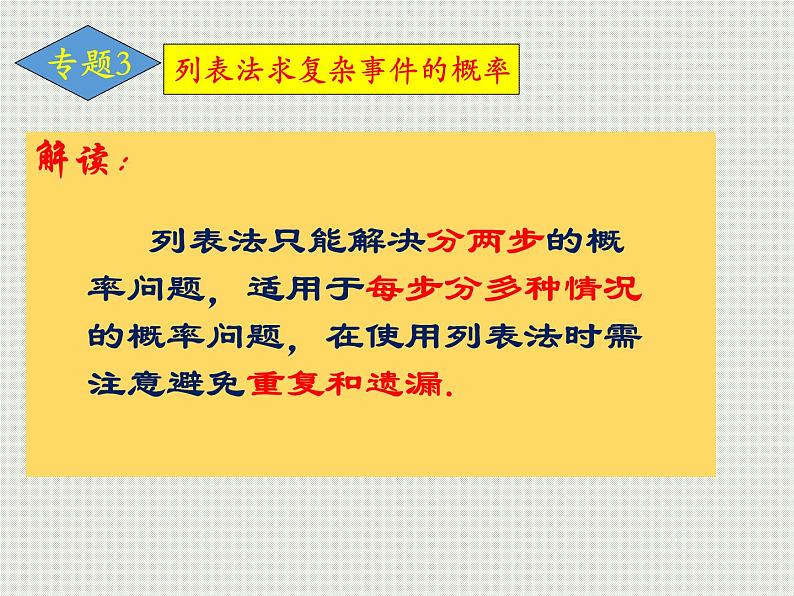 专题3

列表法求复杂事件的概率

解读：

列表法只能解决分两步的概率问题，适用于每步分多种情况的概率问题，在使用列表法时需注意避免重复和遗漏.